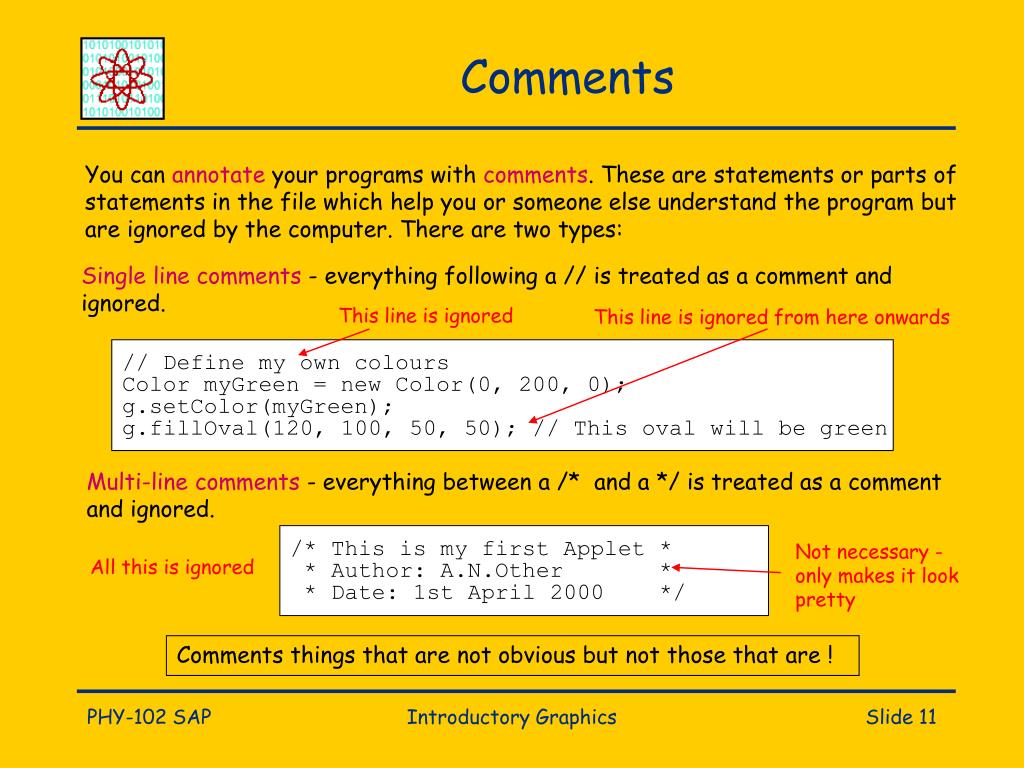 Comments

You can annotate your programs with comments. These are statements or parts of statements in the file which help you or someone else understand the program but are ignored by the computer. There are two types:

Single line comments - everything following a // is treated as a comment and ignored.

This line is ignored

This line is ignored from here onwards

// Define my own colours
Color myGreen = new Color(0, 200, 0);
g.setColor(myGreen);
g.fillOval(120, 100, 50, 50); // This oval will be green

Multi-line comments - everything between a /* and a */ is treated as a comment and ignored.

All this is ignored

/* This is my first Applet *
 * Author: A.N.Other *
 * Date: 1st April 2000 */

Not necessary - only makes it look pretty

Comments things that are not obvious but not those that are !

PHY-102 SAP

Introductory Graphics

Slide 11